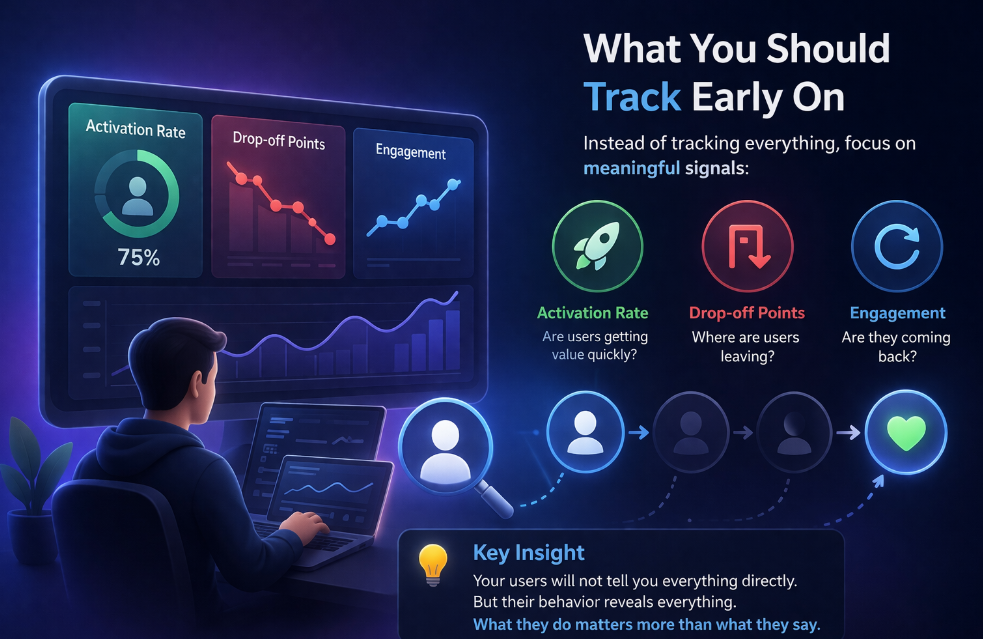 Activation Rate

75%

Drop-off Points

Engagement

What You Should Track Early On

Instead of tracking everything, focus on meaningful signals:

Activation Rate
Are users getting value quickly?

Drop-off Points
Where are users leaving?

Engagement
Are they coming back?

Key Insight
Your users will not tell you everything directly.
But their behavior reveals everything.
What they do matters more than what they say.